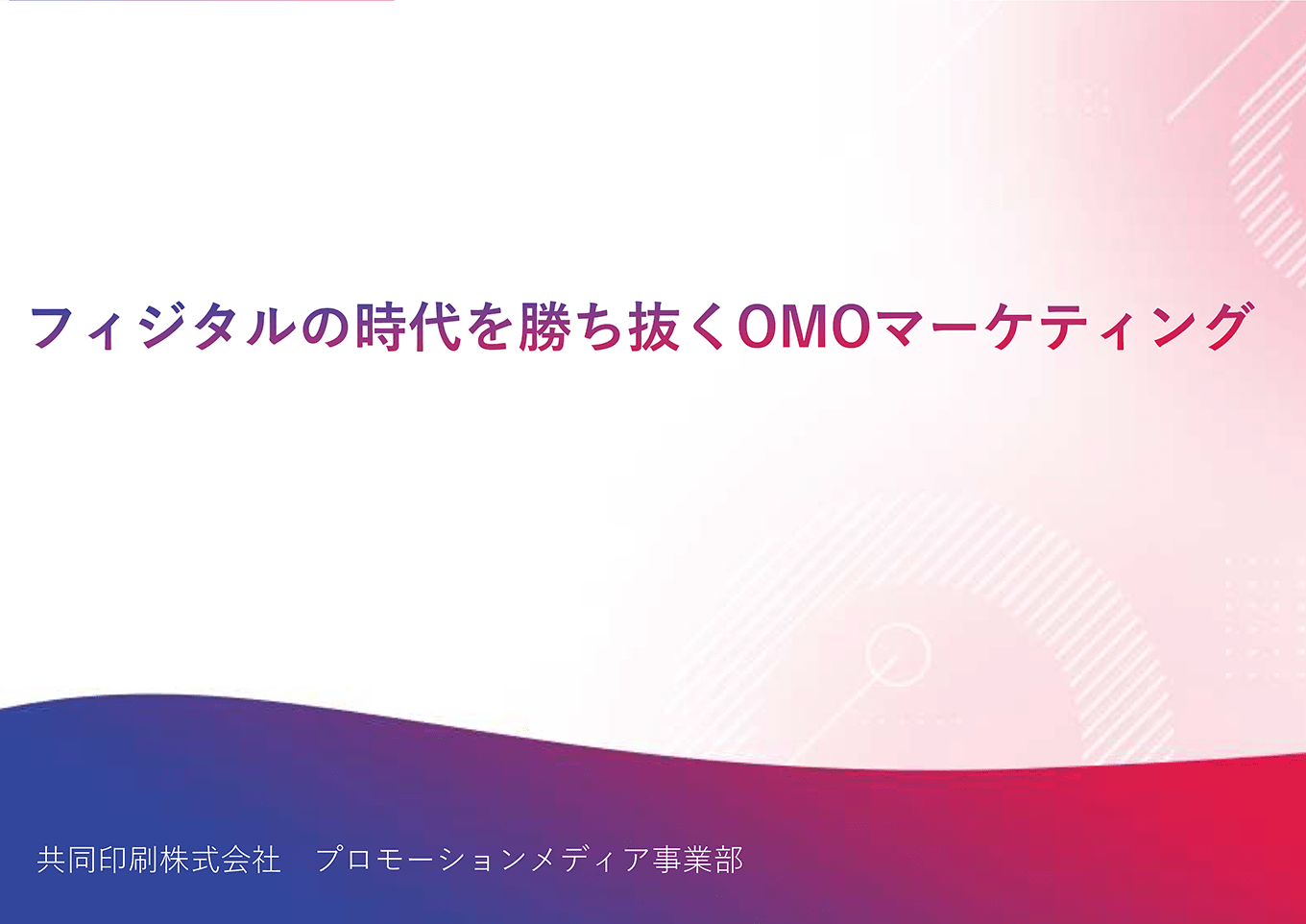 フィジタルの時代を勝ち抜くOMOマーケティング

共同印刷株式会社　プロモーションメディア事業部